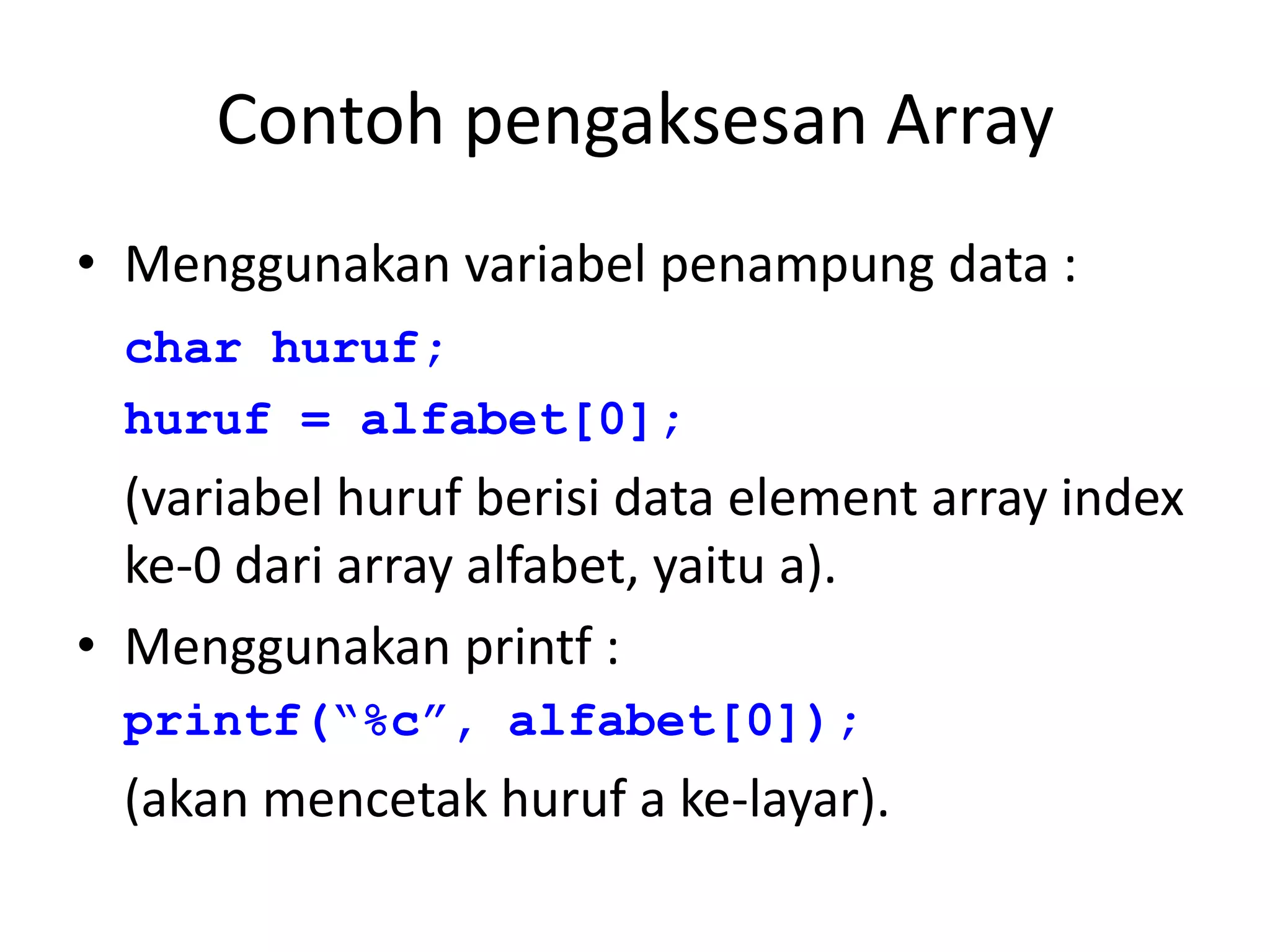 Contoh pengaksesan Array

• Menggunakan variabel penampung data :

char huruf;

huruf = alfabet[0];

(variabel huruf berisi data element array index ke-0 dari array alfabet, yaitu a).

• Menggunakan printf :

printf(“%c”, alfabet[0]);

(akan mencetak huruf a ke-layar).